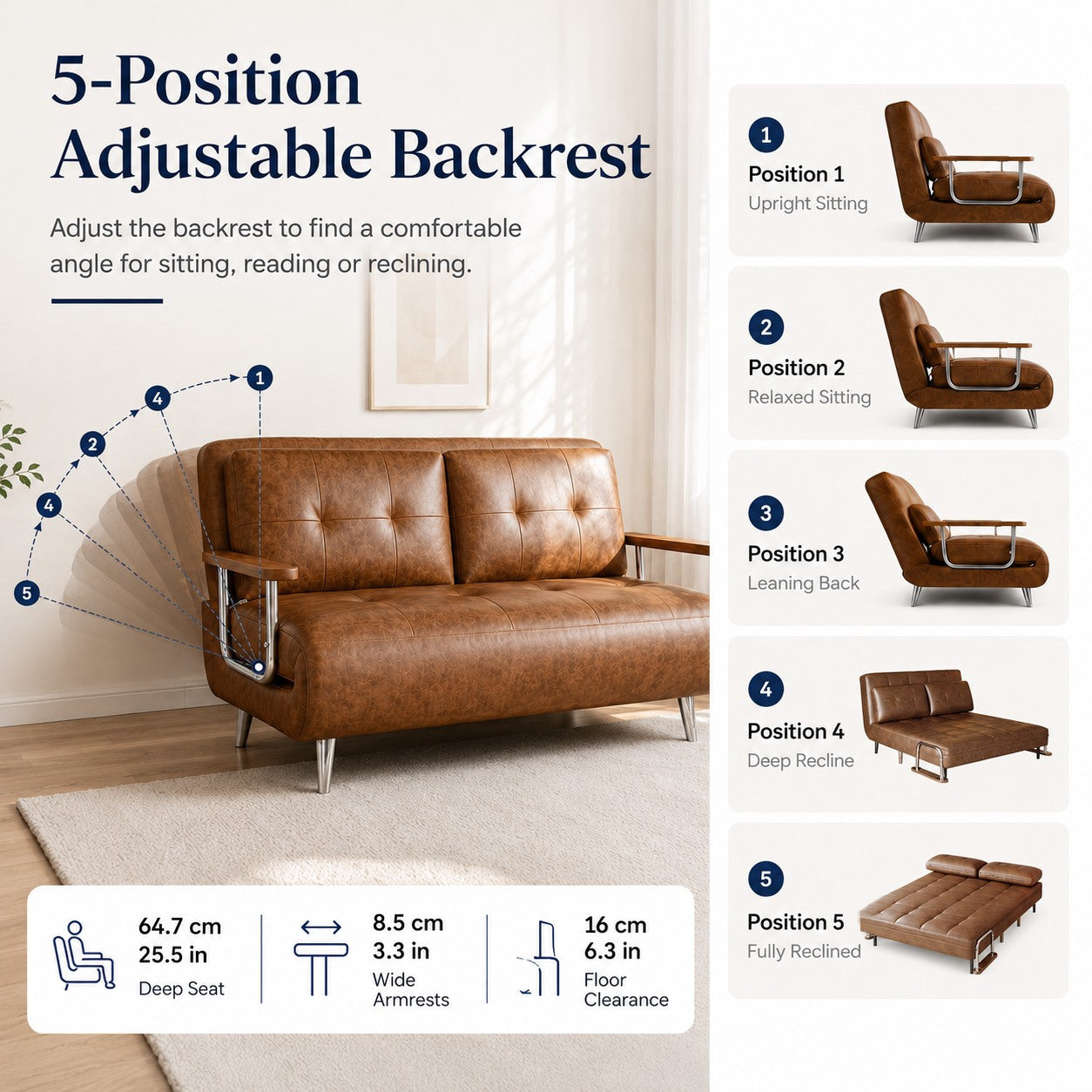 5-Position Adjustable Backrest

Adjust the backrest to find a comfortable angle for sitting, reading or reclining.

1
4
2
4
5

64.7 cm
25.5 in
Deep Seat

8.5 cm
3.3 in
Wide Armrests

16 cm
6.3 in
Floor Clearance

1
Position 1
Upright Sitting

2
Position 2
Relaxed Sitting

3
Position 3
Leaning Back

4
Position 4
Deep Recline

5
Position 5
Fully Reclined